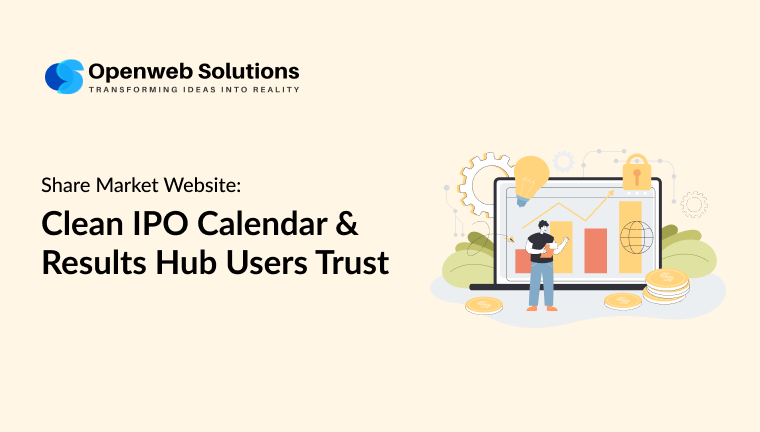 Openweb Solutions
TRANSFORMING IDEAS INTO REALITY

Share Market Website:
Clean IPO Calendar & Results Hub Users Trust